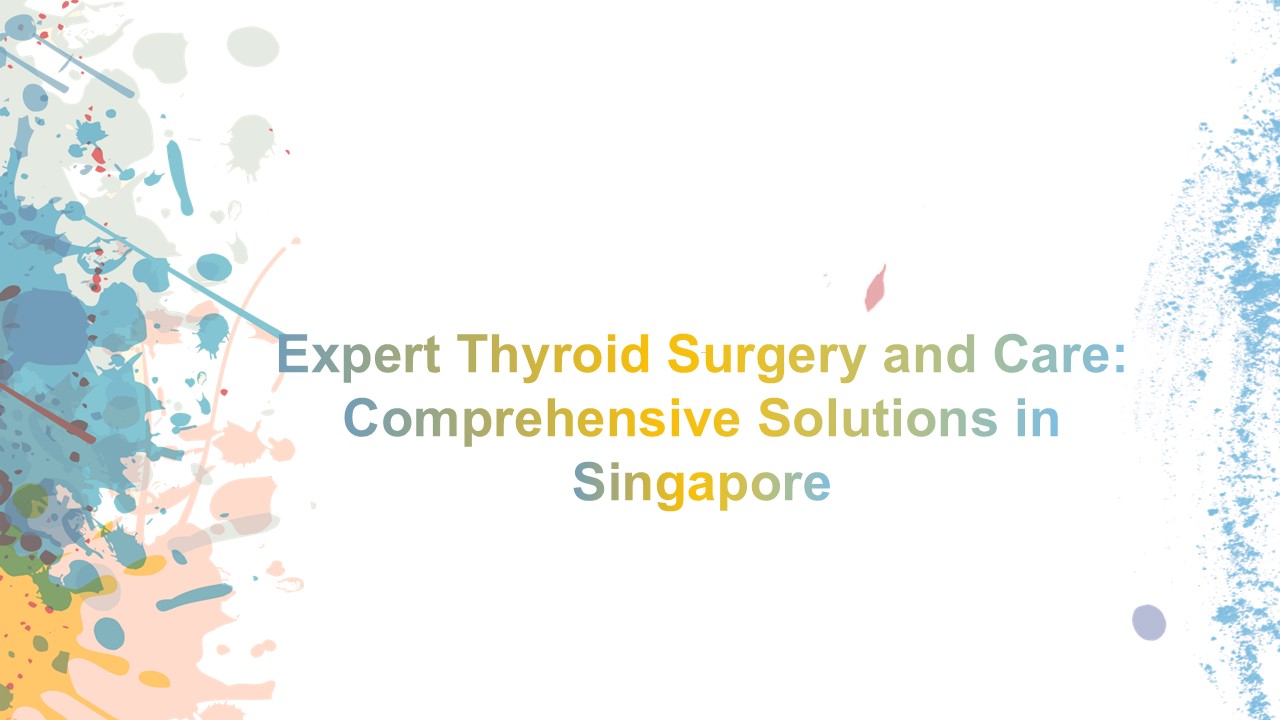 Expert Thyroid Surgery and Care: Comprehensive Solutions in Singapore